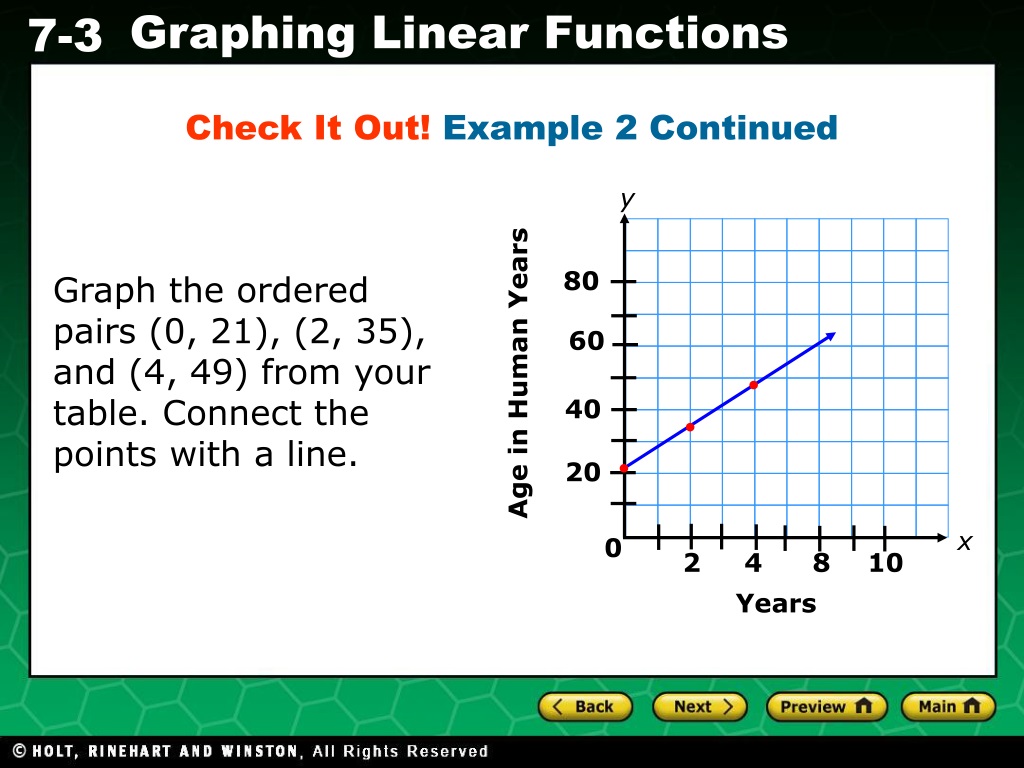 7-3 Graphing Linear Functions

Check It Out! Example 2 Continued

Graph the ordered pairs (0, 21), (2, 35), and (4, 49) from your table. Connect the points with a line.

y
Age in Human Years
80
60
40
20
0
2
4
8
10
x
Years

Back
Next
Preview
Main

© HOLT, RINEHART AND WINSTON, All Rights Reserved